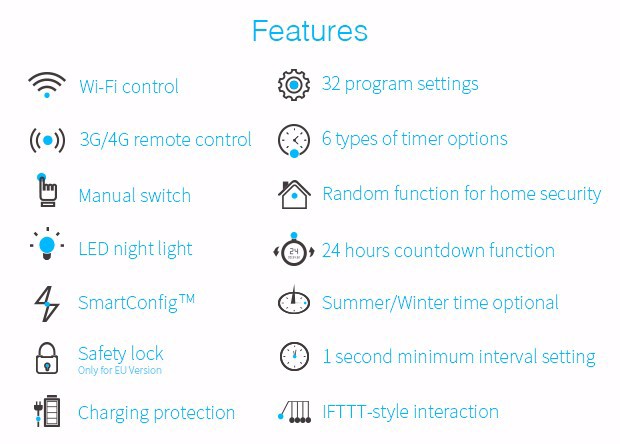 Features

Wi-Fi control

3G/4G remote control

Manual switch

LED night light

SmartConfig™

Safety lock
Only for EU Version

Charging protection

32 program settings

6 types of timer options

Random function for home security

24 hours countdown function

Summer/Winter time optional

1 second minimum interval setting

IFTTT-style interaction